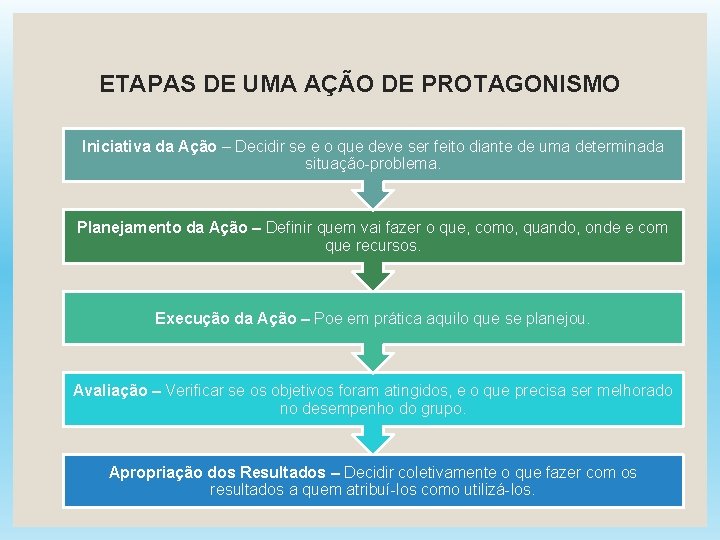 ETAPAS DE UMA AÇÃO DE PROTAGONISMO

Iniciativa da Ação – Decidir se e o que deve ser feito diante de uma determinada situação-problema.

Planejamento da Ação – Definir quem vai fazer o que, como, quando, onde e com que recursos.

Execução da Ação – Poe em prática aquilo que se planejou.

Avaliação – Verificar se os objetivos foram atingidos, e o que precisa ser melhorado no desempenho do grupo.

Apropriação dos Resultados – Decidir coletivamente o que fazer com os resultados a quem atribuí-los como utilizá-los.